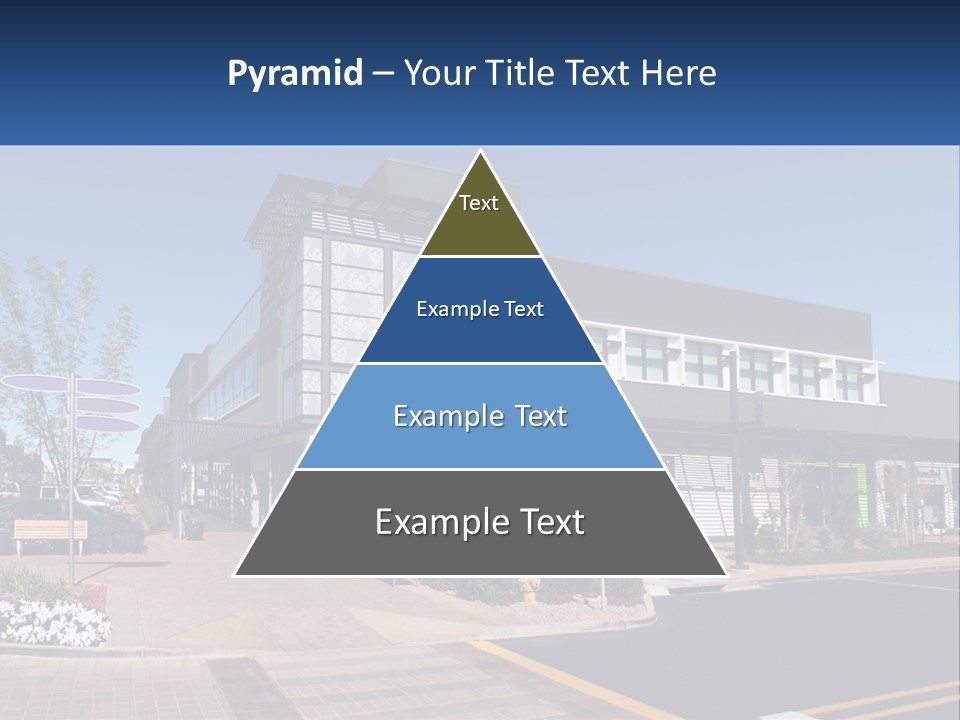 Pyramid – Your Title Text Here

Text

Example Text

Example Text

Example Text